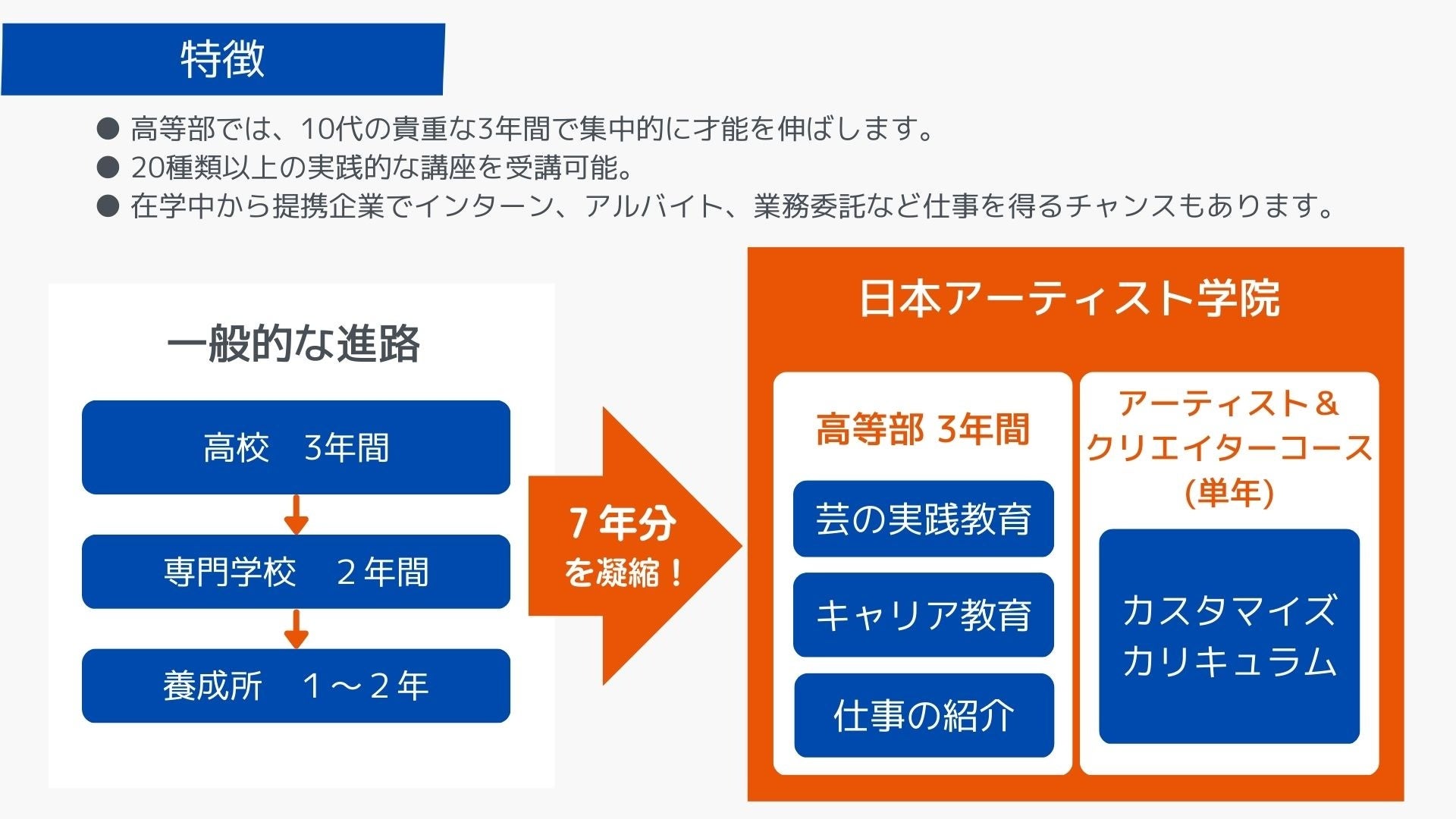 特徴

● 高等部では、10代の貴重な3年間で集中的に才能を伸ばします。
● 20種類以上の実践的な講座を受講可能。
● 在学中から提携企業でインターン、アルバイト、業務委託など仕事を得るチャンスもあります。

一般的な進路

高校　3年間

専門学校　２年間

養成所　１～２年

７年分を凝縮！

日本アーティスト学院

高等部 3年間

芸の実践教育

キャリア教育

仕事の紹介

アーティスト＆クリエイターコース（単年）

カスタマイズカリキュラム